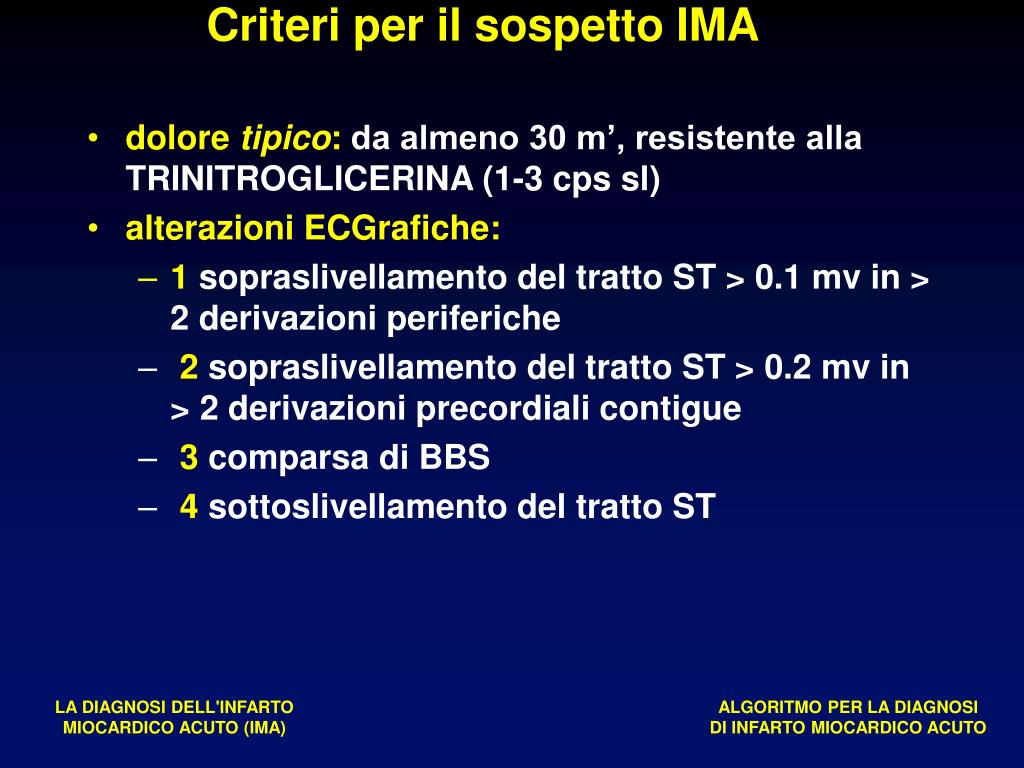 Criteri per il sospetto IMA

• dolore tipico: da almeno 30 m’, resistente alla TRINITROGLICERINA (1-3 cps sl)
• alterazioni ECGrafiche:
– 1 sopraslivellamento del tratto ST > 0.1 mv in > 2 derivazioni periferiche
– 2 sopraslivellamento del tratto ST > 0.2 mv in > 2 derivazioni precordiali contigue
– 3 comparsa di BBS
– 4 sottoslivellamento del tratto ST

LA DIAGNOSI DELL'INFARTO MIOCARDICO ACUTO (IMA)

ALGORITMO PER LA DIAGNOSI DI INFARTO MIOCARDICO ACUTO